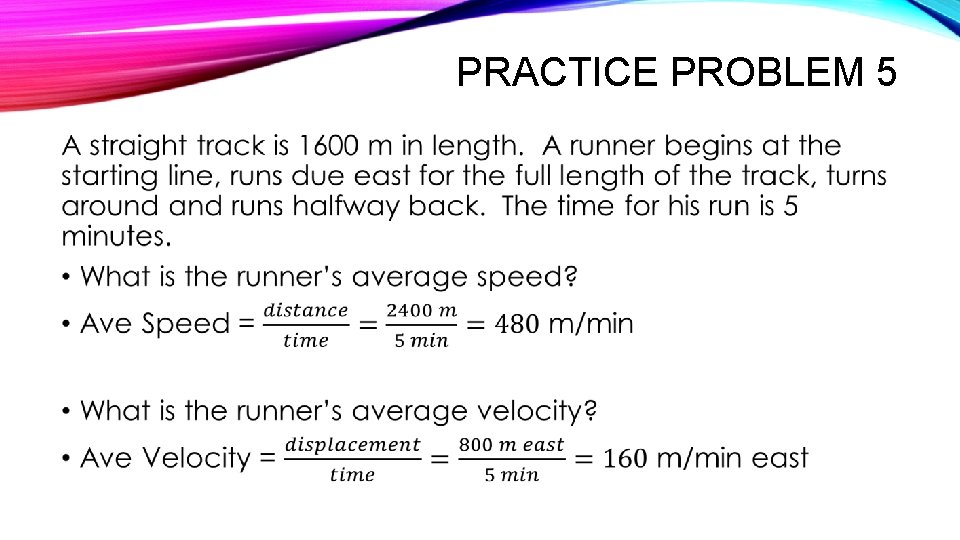 PRACTICE PROBLEM 5

A straight track is 1600 m in length. A runner begins at the starting line, runs due east for the full length of the track, turns around and runs halfway back. The time for his run is 5 minutes.

• What is the runner's average speed?

• Ave Speed = $\frac{distance}{time} = \frac{2400\ m}{5\ min} = 480$ m/min

• What is the runner's average velocity?

• Ave Velocity = $\frac{displacement}{time} = \frac{800\ m\ east}{5\ min} = 160$ m/min east